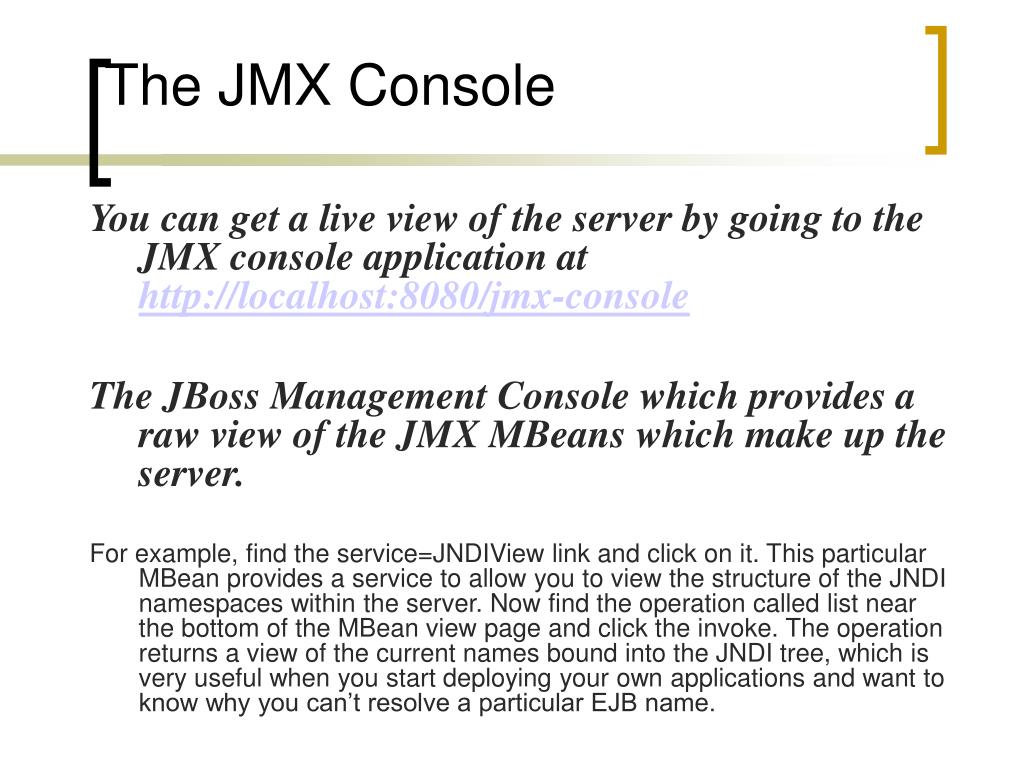 The JMX Console

You can get a live view of the server by going to the JMX console application at http://localhost:8080/jmx-console

The JBoss Management Console which provides a raw view of the JMX MBeans which make up the server.

For example, find the service=JNDIView link and click on it. This particular MBean provides a service to allow you to view the structure of the JNDI namespaces within the server. Now find the operation called list near the bottom of the MBean view page and click the invoke. The operation returns a view of the current names bound into the JNDI tree, which is very useful when you start deploying your own applications and want to know why you can’t resolve a particular EJB name.